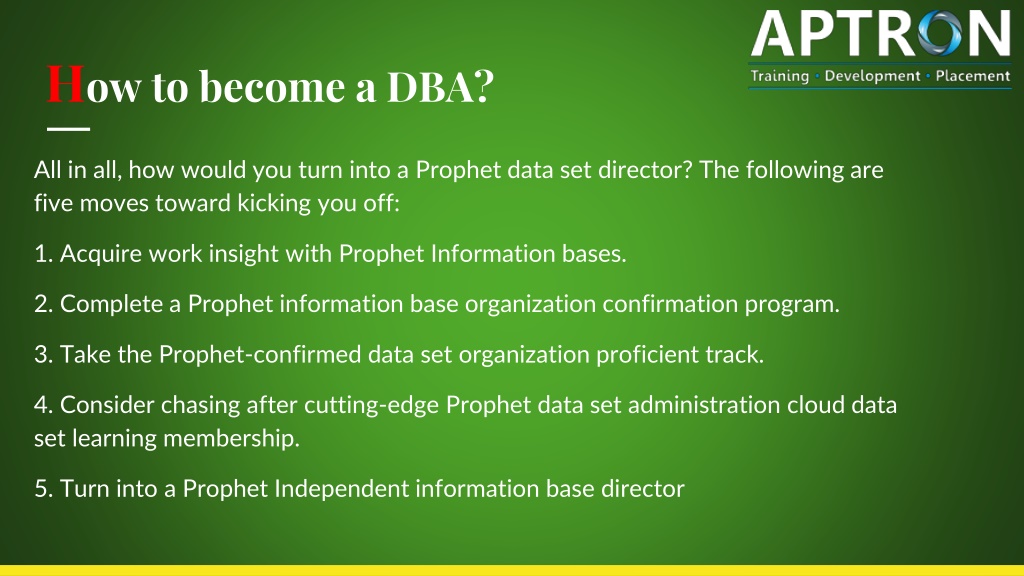 APTRON
Training · Development · Placement

How to become a DBA?

All in all, how would you turn into a Prophet data set director? The following are five moves toward kicking you off:

1. Acquire work insight with Prophet Information bases.

2. Complete a Prophet information base organization confirmation program.

3. Take the Prophet-confirmed data set organization proficient track.

4. Consider chasing after cutting-edge Prophet data set administration cloud data set learning membership.

5. Turn into a Prophet Independent information base director